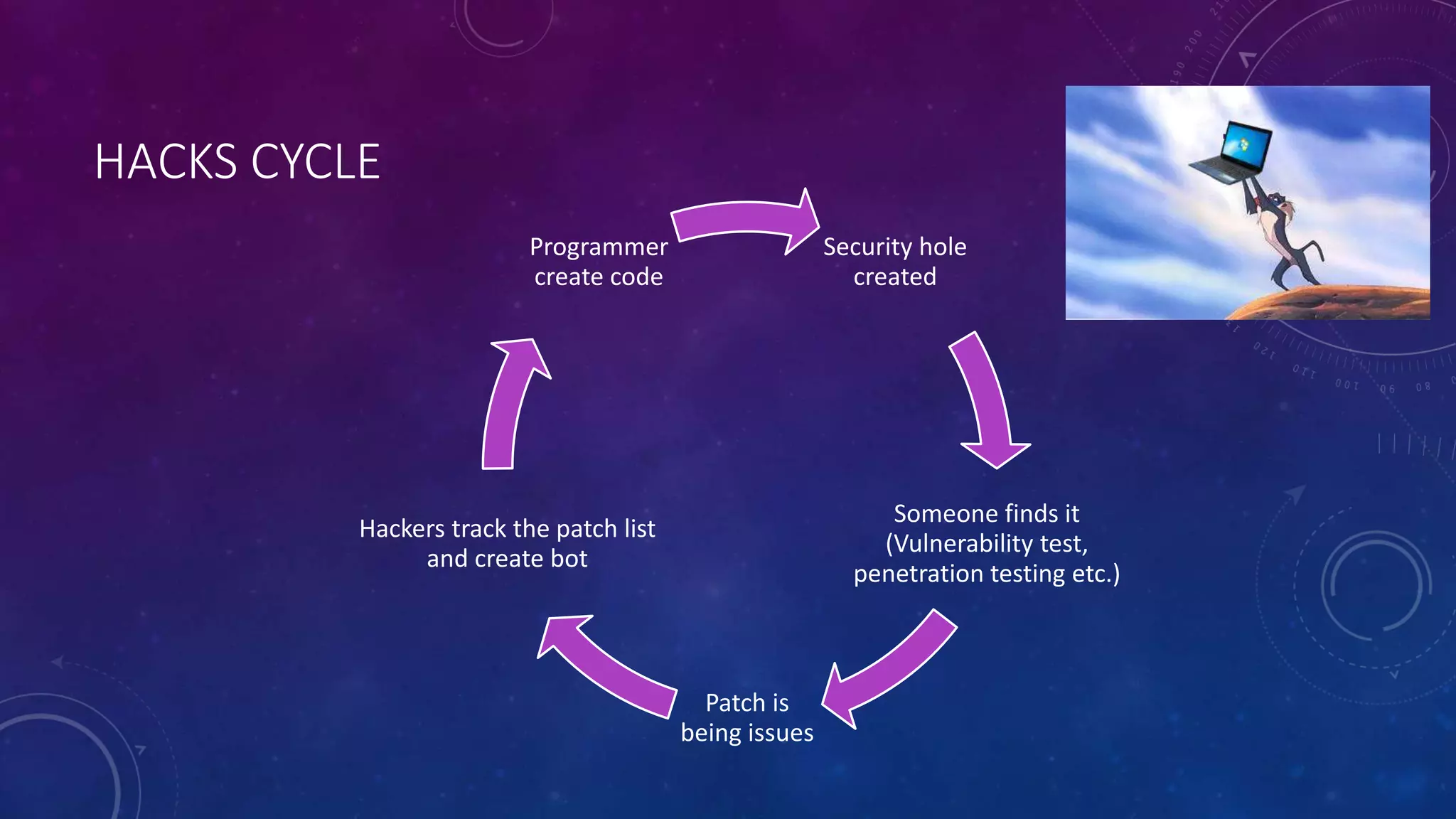 HACKS CYCLE

Programmer create code

Security hole created

Someone finds it (Vulnerability test, penetration testing etc.)

Patch is being issues

Hackers track the patch list and create bot